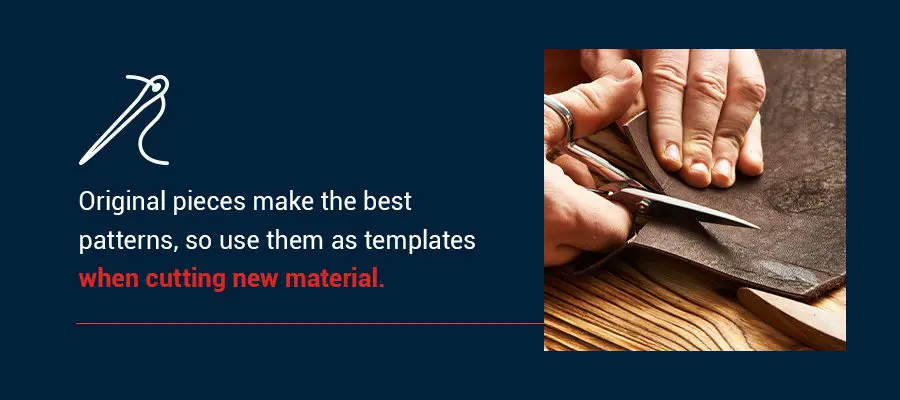 Original pieces make the best patterns, so use them as templates when cutting new material.